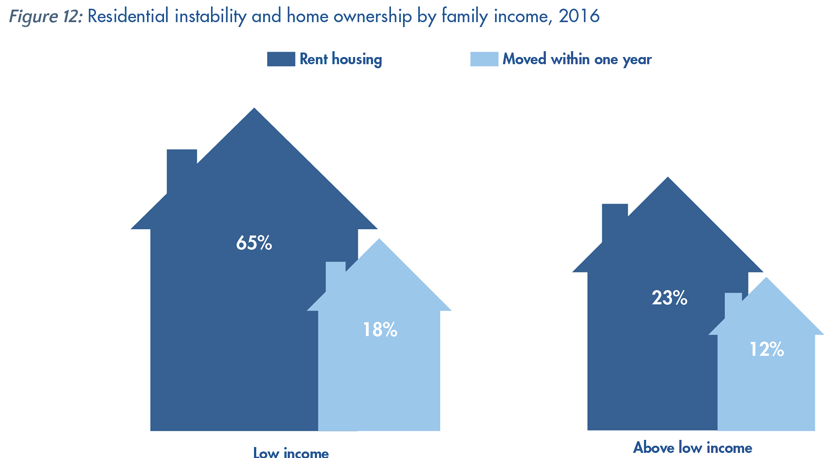 Figure 12: Residential instability and home ownership by family income, 2016

Rent housing

Moved within one year

65%

18%

Low income

23%

12%

Above low income